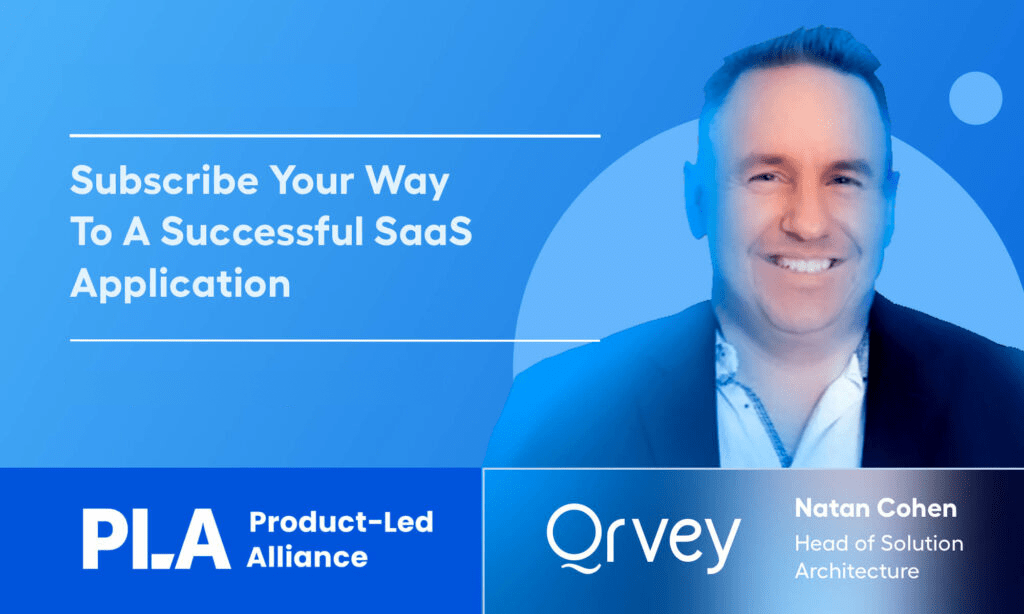 Subscribe Your Way To A Successful SaaS Application

PLA Product-Led Alliance

Qrvey

Natan Cohen
Head of Solution Architecture